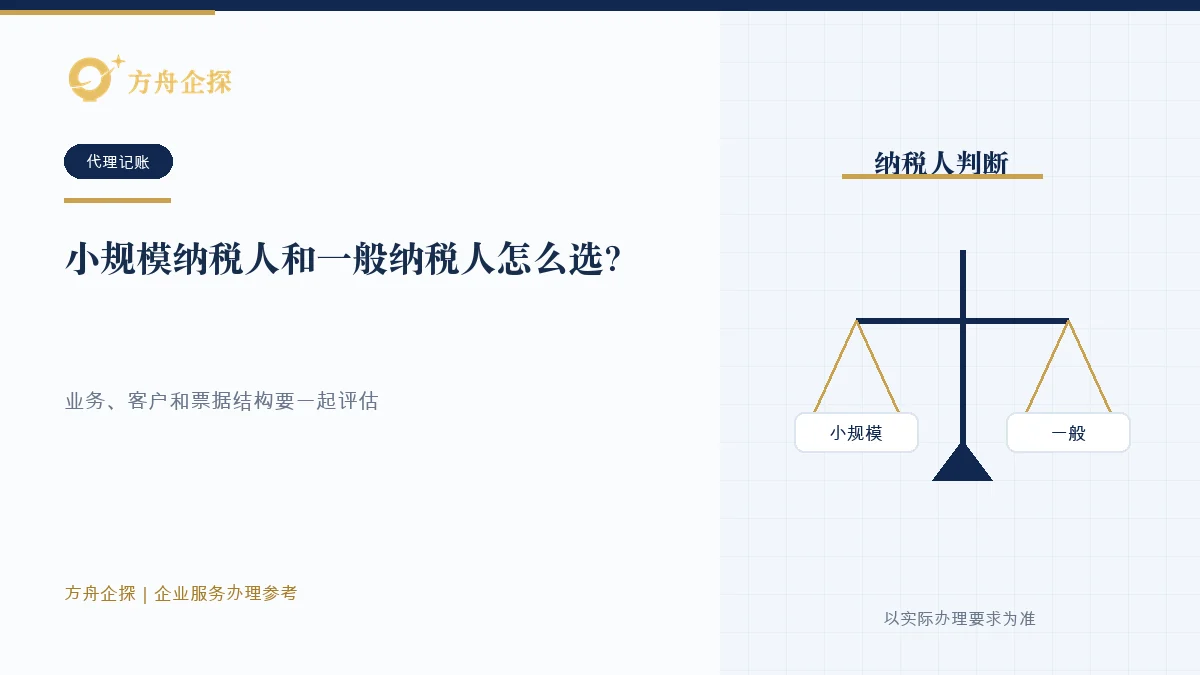 方舟企探

代理记账

小规模纳税人和一般纳税人怎么选?

业务、客户和票据结构要一起评估

方舟企探 | 企业服务办理参考

纳税人判断

小规模

一般

以实际办理要求为准